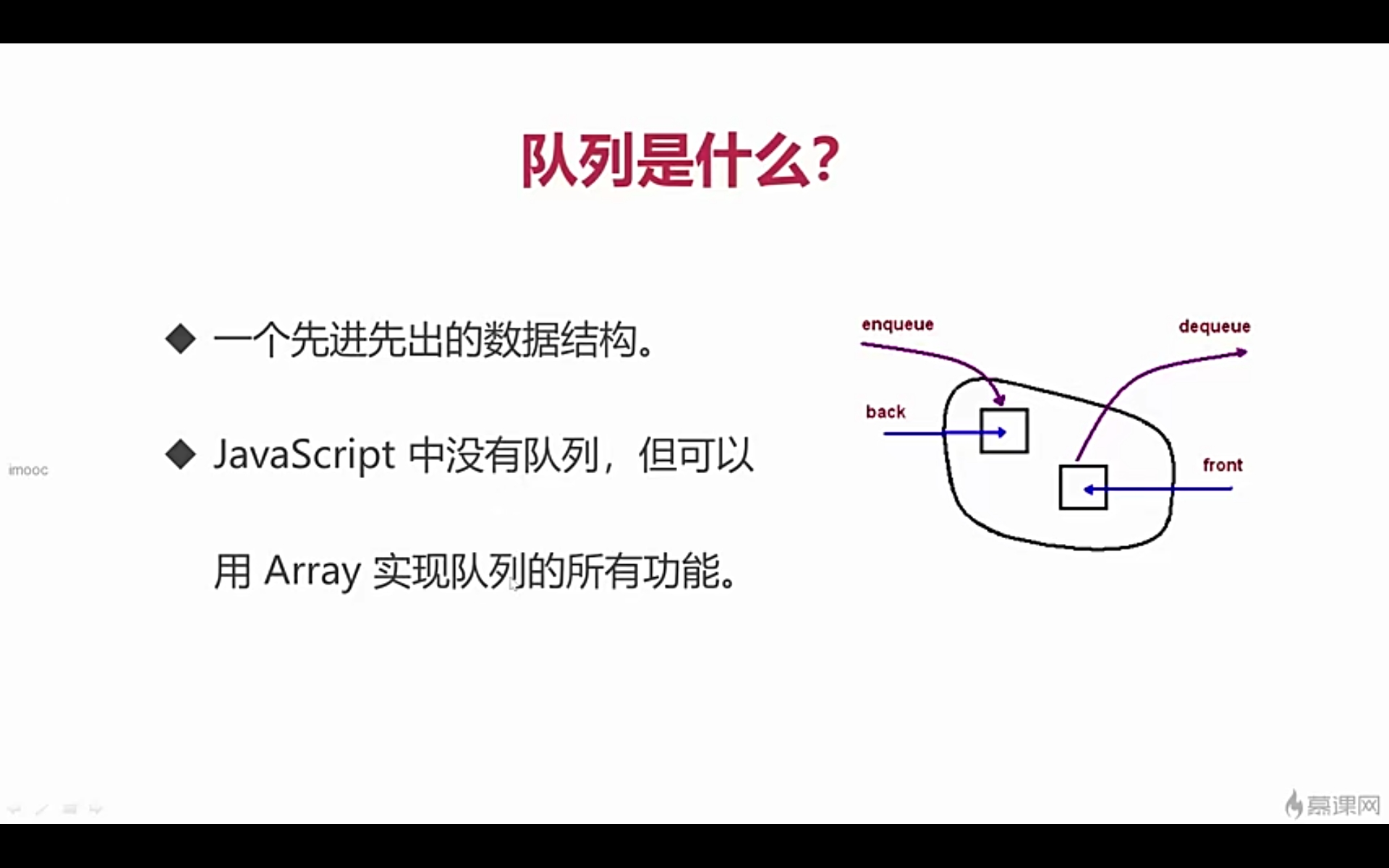 队列是什么?

◆ 一个先进先出的数据结构。

◆ JavaScript 中没有队列，但可以用 Array 实现队列的所有功能。

enqueue
dequeue
back
front

imooc

慕课网